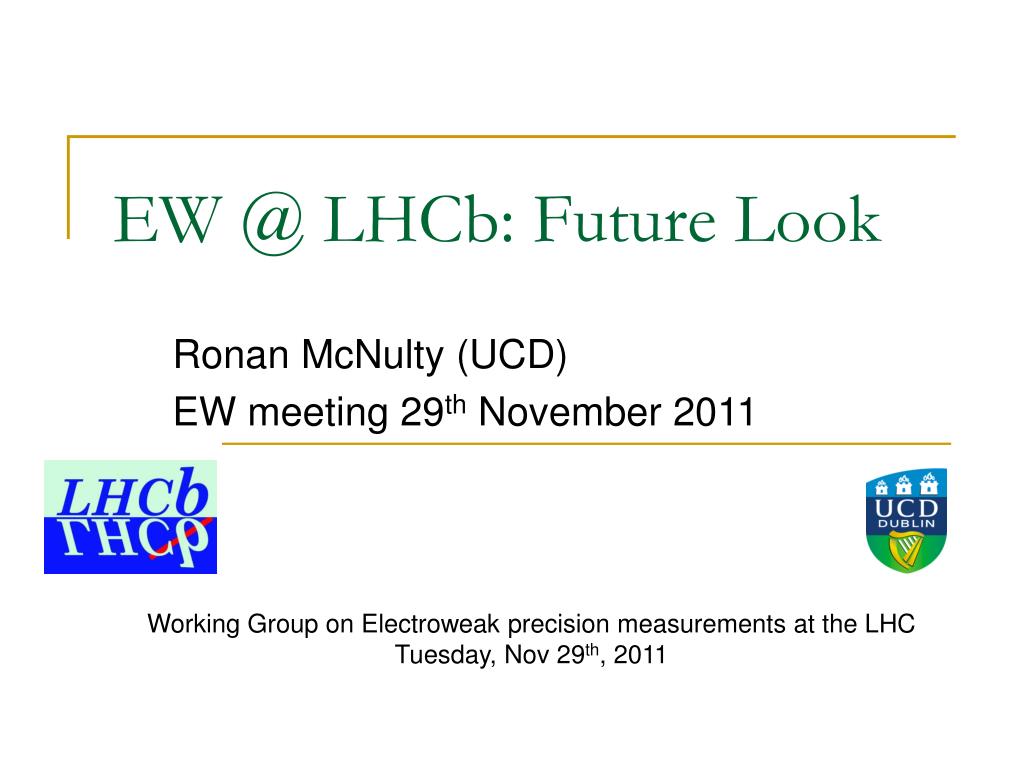 EW @ LHCb: Future Look

Ronan McNulty (UCD)
EW meeting 29$^{th}$ November 2011

LHCb

UCD DUBLIN

Working Group on Electroweak precision measurements at the LHC
Tuesday, Nov 29$^{th}$, 2011